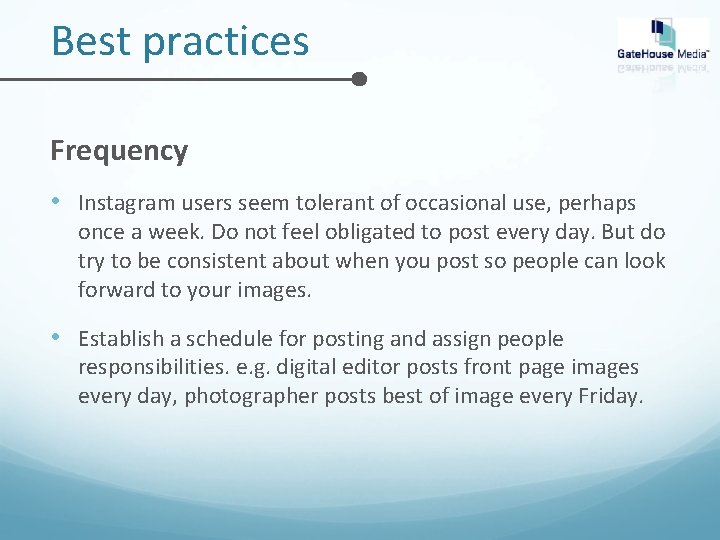 Best practices

GateHouse Media™

Frequency

• Instagram users seem tolerant of occasional use, perhaps once a week. Do not feel obligated to post every day. But do try to be consistent about when you post so people can look forward to your images.

• Establish a schedule for posting and assign people responsibilities. e.g. digital editor posts front page images every day, photographer posts best of image every Friday.